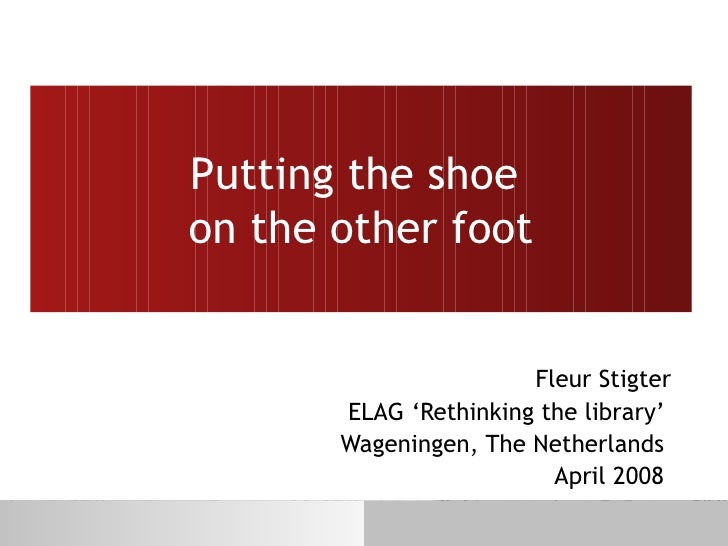 Putting the shoe on the other foot

Fleur Stigter
ELAG ‘Rethinking the library’
Wageningen, The Netherlands
April 2008